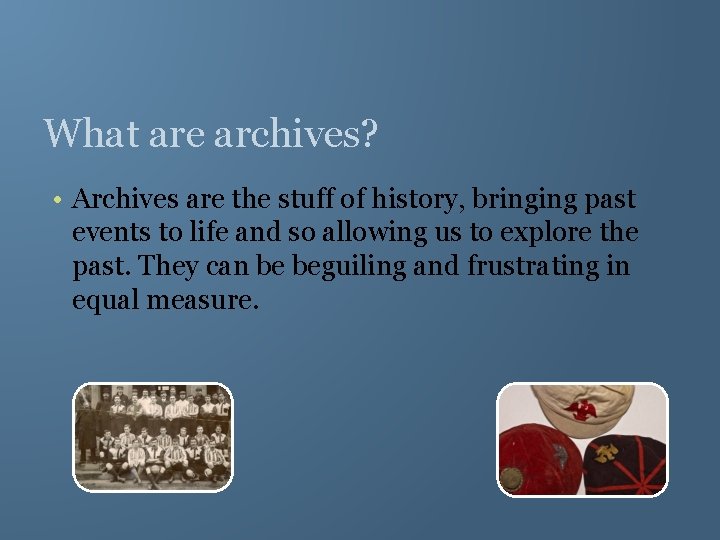 What are archives?

• Archives are the stuff of history, bringing past events to life and so allowing us to explore the past. They can be beguiling and frustrating in equal measure.